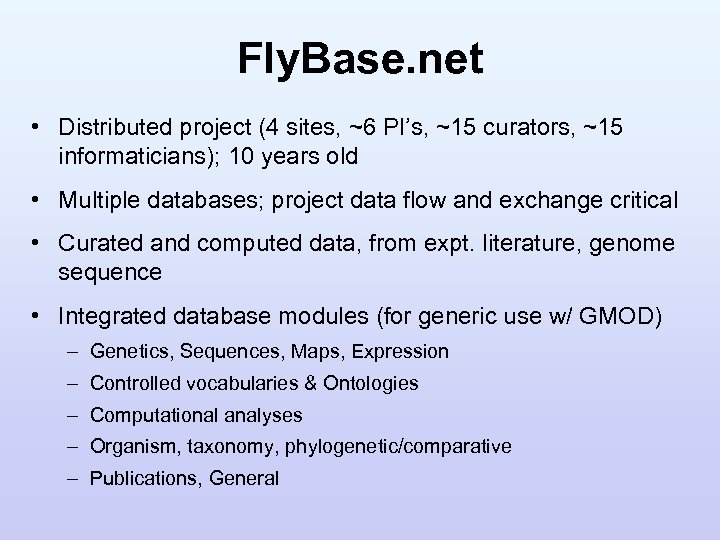 FlyBase.net

• Distributed project (4 sites, ~6 PI's, ~15 curators, ~15 informaticians); 10 years old

• Multiple databases; project data flow and exchange critical

• Curated and computed data, from expt. literature, genome sequence

• Integrated database modules (for generic use w/ GMOD)
  – Genetics, Sequences, Maps, Expression
  – Controlled vocabularies & Ontologies
  – Computational analyses
  – Organism, taxonomy, phylogenetic/comparative
  – Publications, General